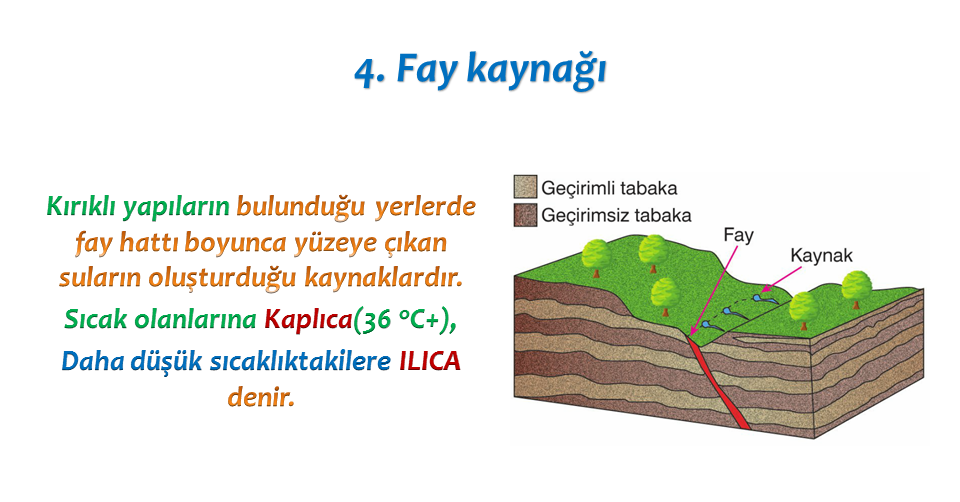 4. Fay kaynağı

Kırıklı yapıların bulunduğu yerlerde fay hattı boyunca yüzeye çıkan suların oluşturduğu kaynaklardır.
Sıcak olanlarına Kaplıca(36 °C+),
Daha düşük sıcaklıktakilere ILICA denir.

Geçirimli tabaka
Geçirimsiz tabaka
Fay
Kaynak